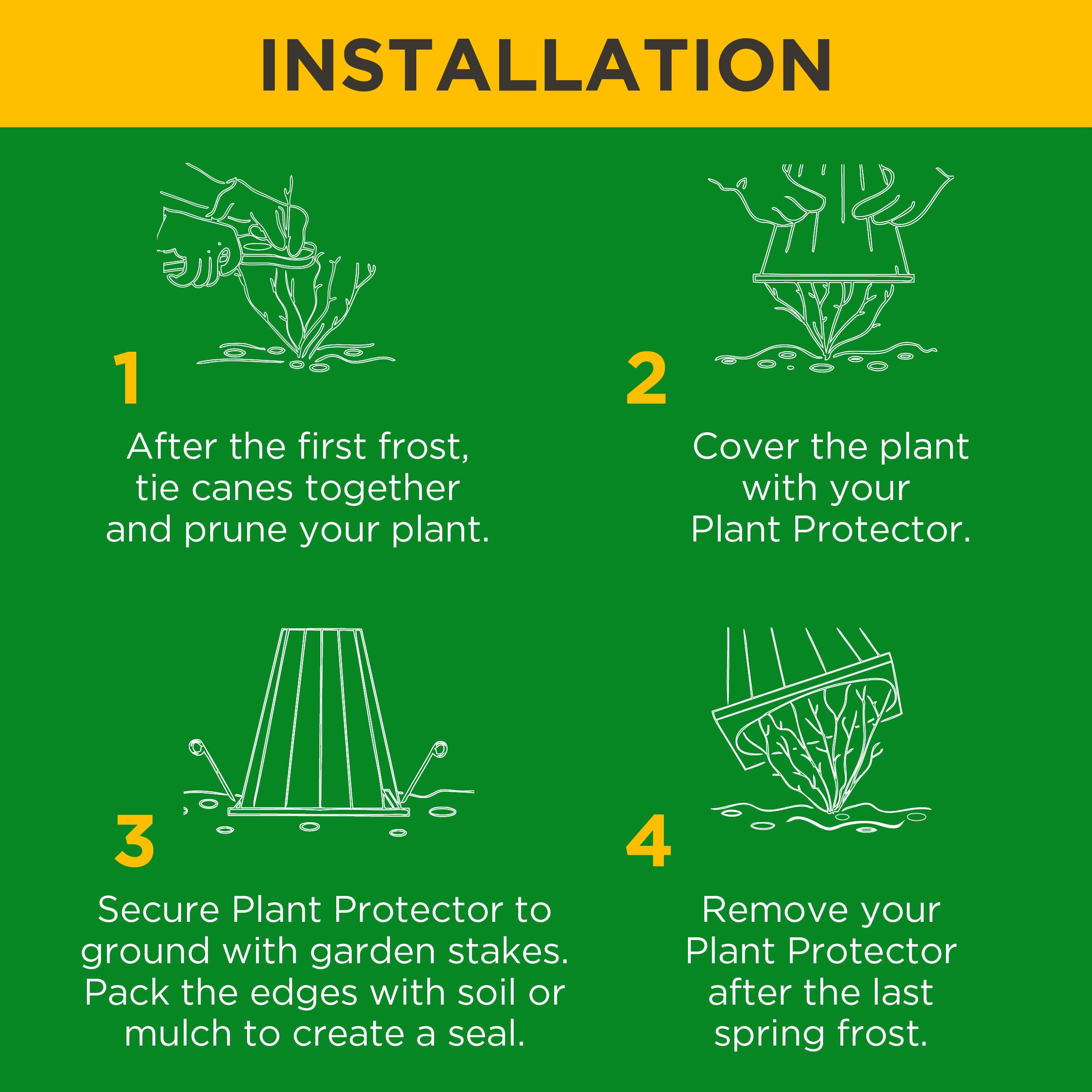 INSTALLATION

1

After the first frost, tie canes together and prune your plant.

2

Cover the plant with your Plant Protector.

3

Secure Plant Protector to ground with garden stakes. Pack the edges with soil or mulch to create a seal.

4

Remove your Plant Protector after the last spring frost.